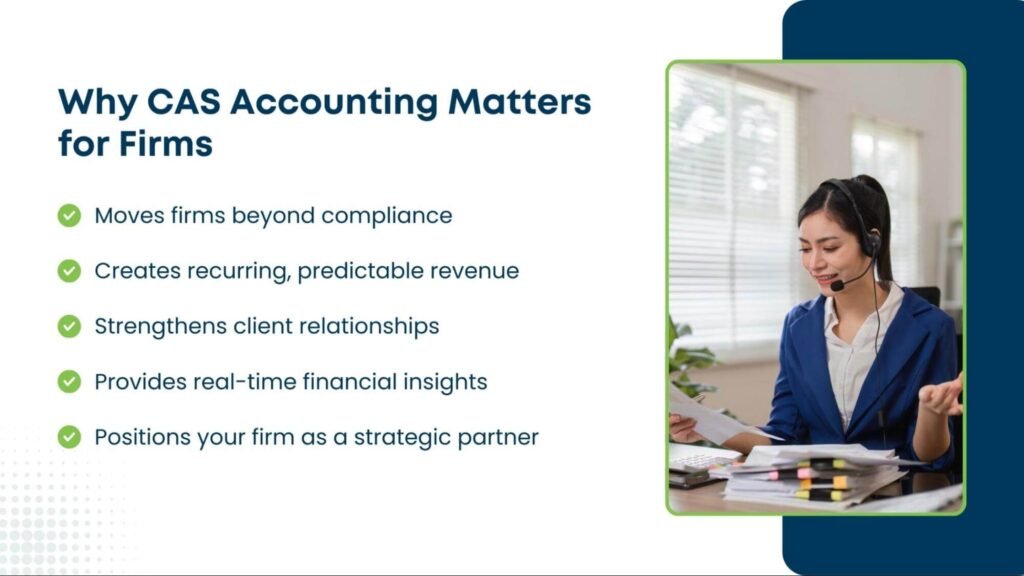 Why CAS Accounting Matters for Firms

Moves firms beyond compliance

Creates recurring, predictable revenue

Strengthens client relationships

Provides real-time financial insights

Positions your firm as a strategic partner